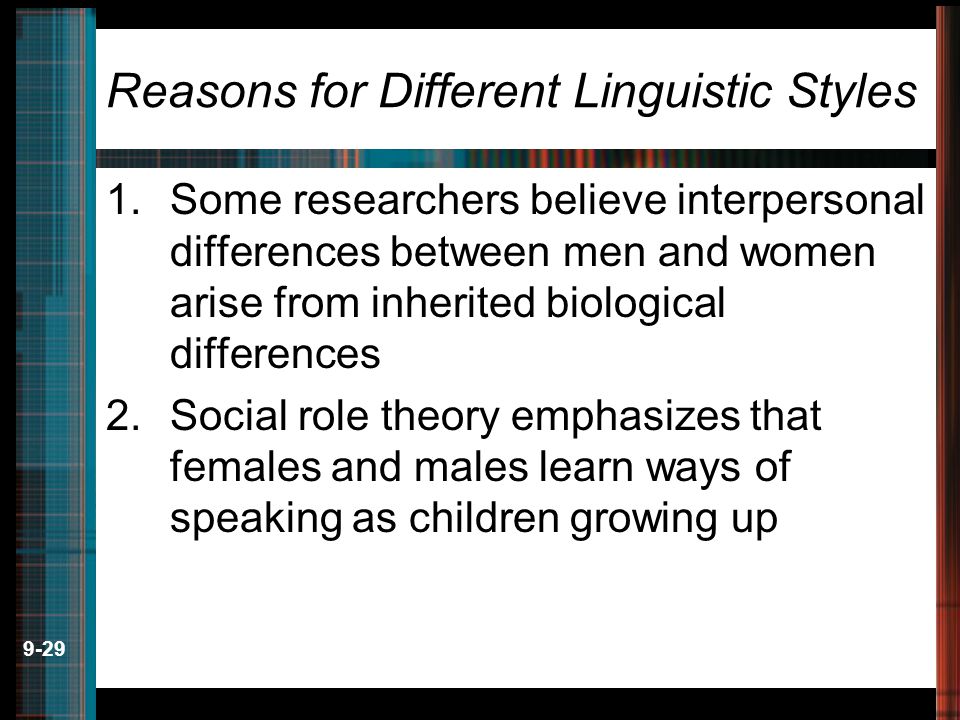 Reasons for Different Linguistic Styles

1. Some researchers believe interpersonal differences between men and women arise from inherited biological differences

2. Social role theory emphasizes that females and males learn ways of speaking as children growing up

9-29